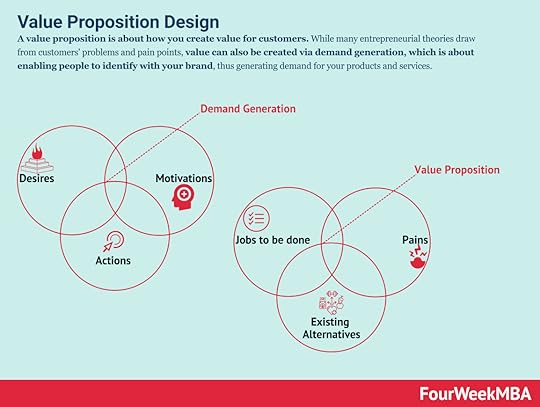 Value Proposition Design

A value proposition is about how you create value for customers. While many entrepreneurial theories draw from customers' problems and pain points, value can also be created via demand generation, which is about enabling people to identify with your brand, thus generating demand for your products and services.

Demand Generation

Desires

Motivations

Actions

Value Proposition

Jobs to be done

Pains

Existing Alternatives

FourWeekMBA